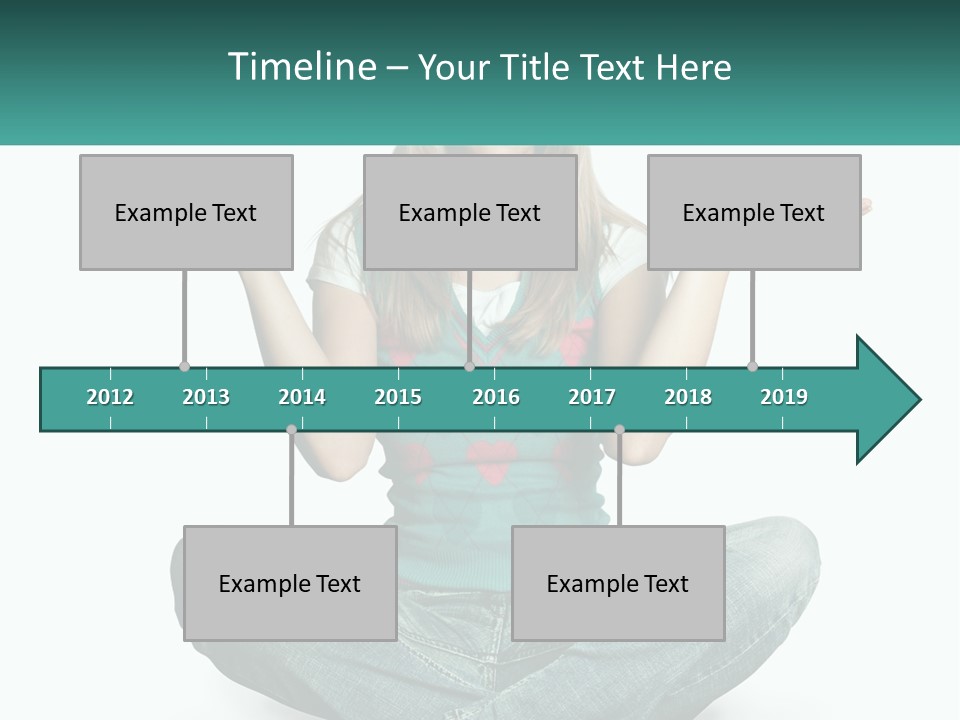 Timeline – Your Title Text Here

Example Text

Example Text

Example Text

2012 2013 2014 2015 2016 2017 2018 2019

Example Text

Example Text